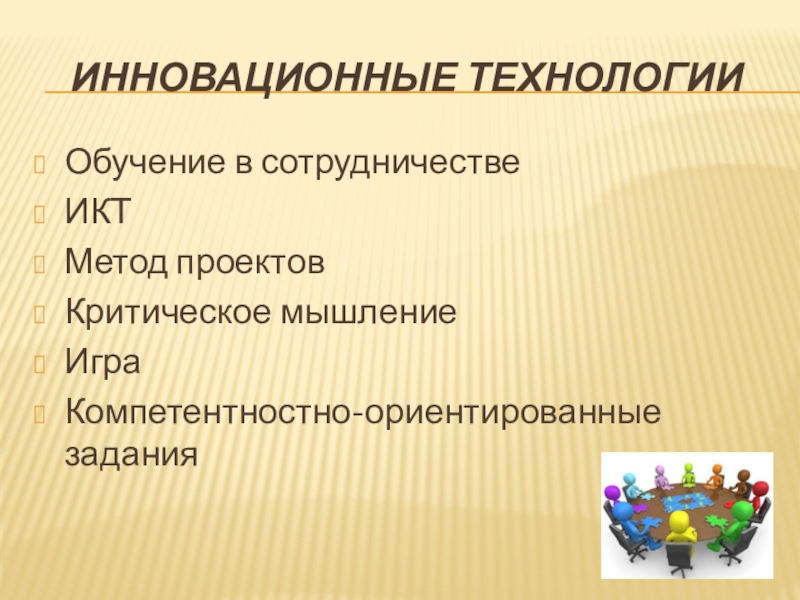 ИННОВАЦИОННЫЕ ТЕХНОЛОГИИ

Обучение в сотрудничестве

ИКТ

Метод проектов

Критическое мышление

Игра

Компетентностно-ориентированные задания